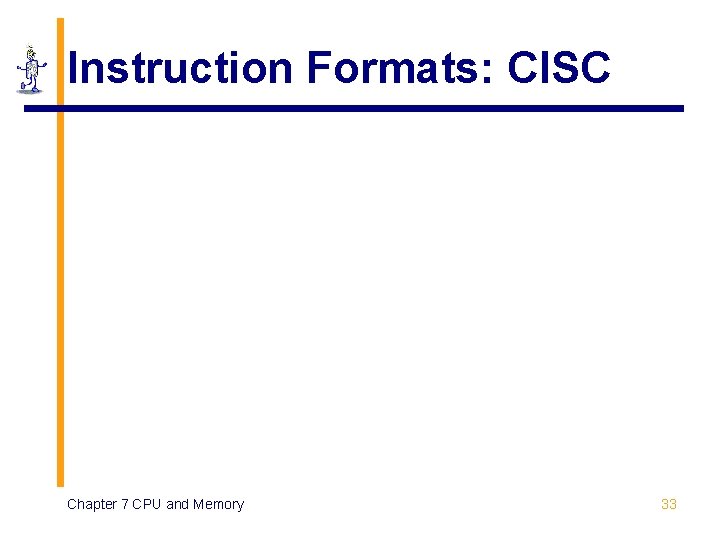 Instruction Formats: CISC

Chapter 7 CPU and Memory

33